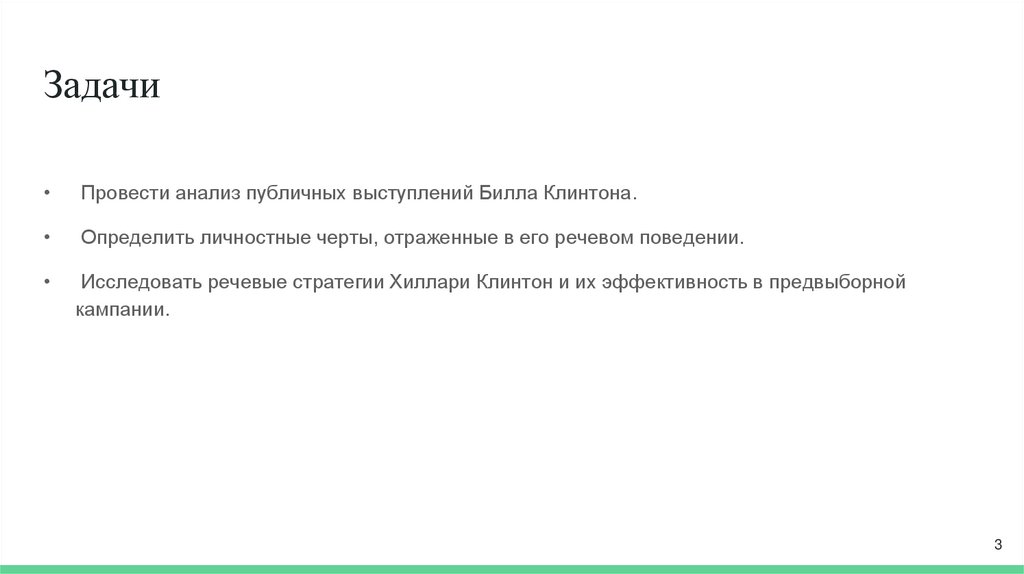 Задачи

• Провести анализ публичных выступлений Билла Клинтона.

• Определить личностные черты, отраженные в его речевом поведении.

• Исследовать речевые стратегии Хиллари Клинтон и их эффективность в предвыборной кампании.

3